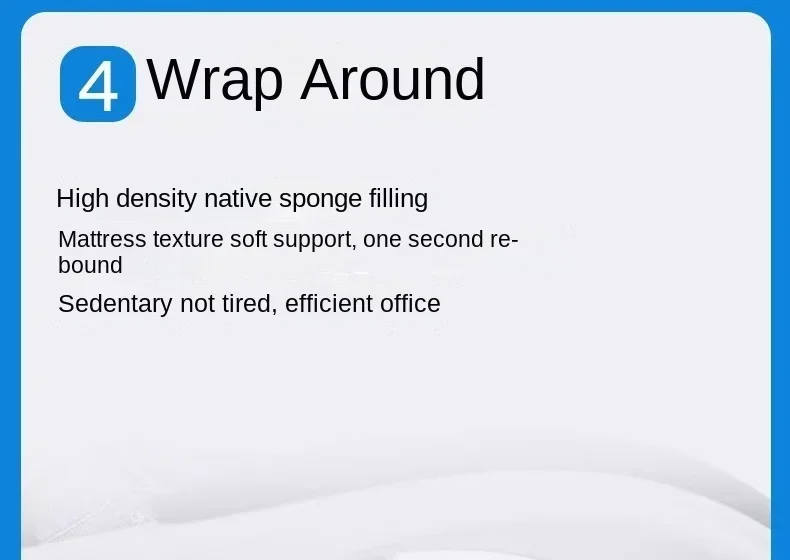 4 Wrap Around

High density native sponge filling

Mattress texture soft support, one second rebound

Sedentary not tired, efficient office